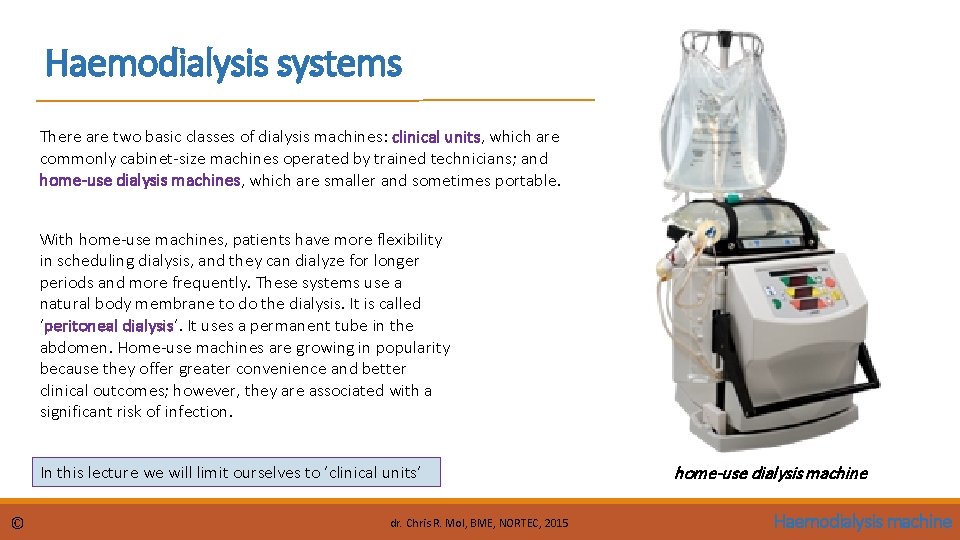 Haemodialysis systems

There are two basic classes of dialysis machines: clinical units, which are commonly cabinet-size machines operated by trained technicians; and home-use dialysis machines, which are smaller and sometimes portable.

With home-use machines, patients have more flexibility in scheduling dialysis, and they can dialyze for longer periods and more frequently. These systems use a natural body membrane to do the dialysis. It is called 'peritoneal dialysis'. It uses a permanent tube in the abdomen. Home-use machines are growing in popularity because they offer greater convenience and better clinical outcomes; however, they are associated with a significant risk of infection.

In this lecture we will limit ourselves to 'clinical units'

home-use dialysis machine

©

dr. Chris R. Mol, BME, NORTEC, 2015

Haemodialysis machine